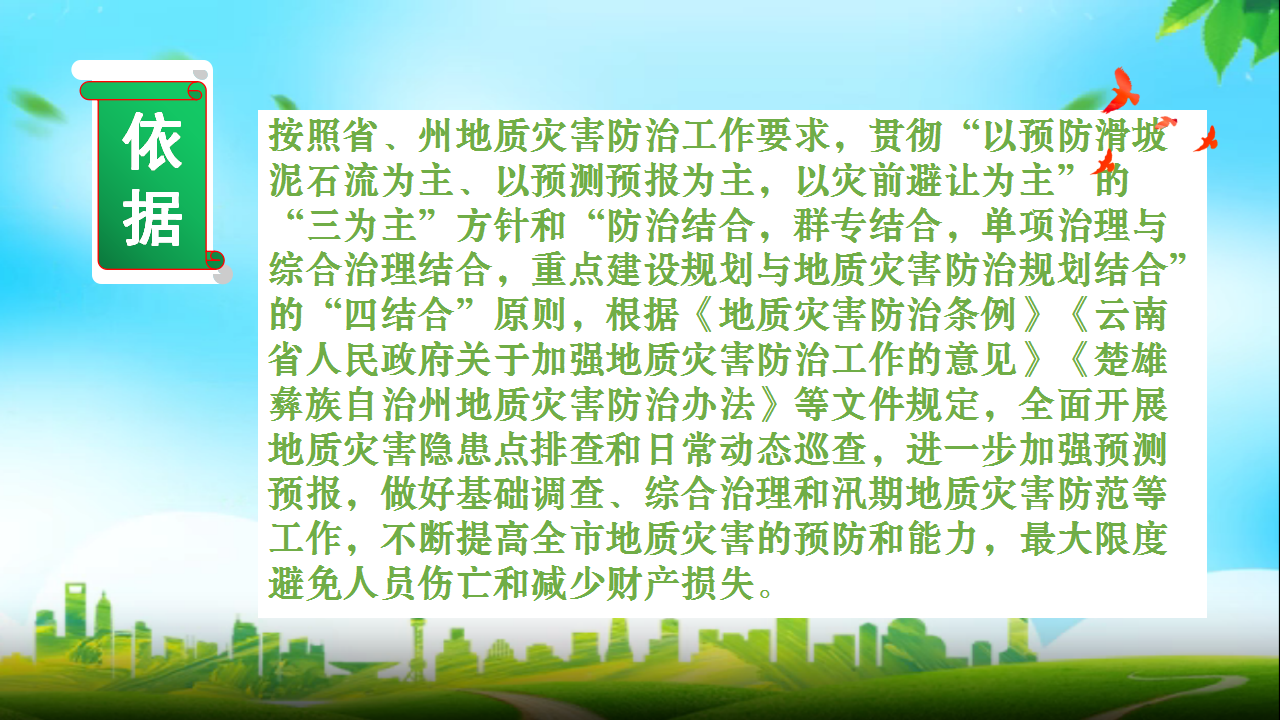 依据

按照省、州地质灾害防治工作要求，贯彻“以预防滑坡泥石流为主、以预测预报为主，以灾前避让为主”的“三为主”方针和“防治结合，群专结合，单项治理与综合治理结合，重点建设规划与地质灾害防治规划结合”的“四结合”原则，根据《地质灾害防治条例》《云南省人民政府关于加强地质灾害防治工作的意见》《楚雄彝族自治州地质灾害防治办法》等文件规定，全面开展地质灾害隐患点排查和日常动态巡查，进一步加强预测预报，做好基础调查、综合治理和汛期地质灾害防范等工作，不断提高全市地质灾害的预防和能力，最大限度避免人员伤亡和减少财产损失。